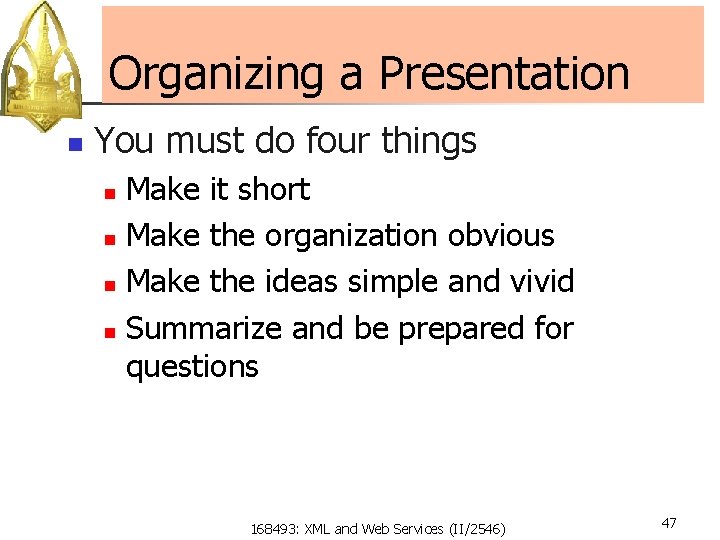 Organizing a Presentation

You must do four things

Make it short

Make the organization obvious

Make the ideas simple and vivid

Summarize and be prepared for questions

168493: XML and Web Services (II/2546)

47